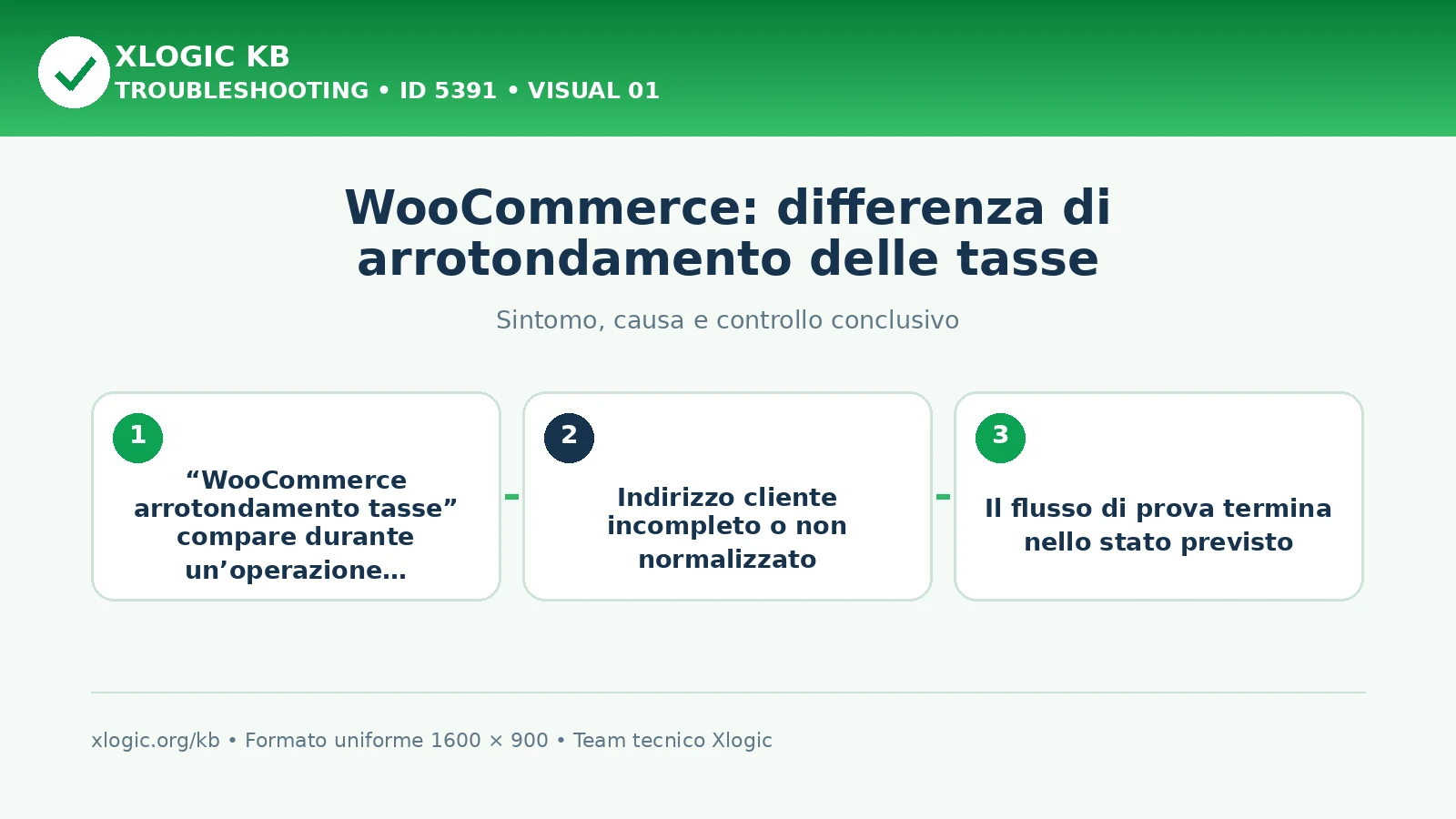 XLOGIC KB
TROUBLESHOOTING • ID 5391 • VISUAL 01

WooCommerce: differenza di arrotondamento delle tasse

Sintomo, causa e controllo conclusivo

1
“WooCommerce arrotondamento tasse” compare durante un’operazione…

2
Indirizzo cliente incompleto o non normalizzato

3
Il flusso di prova termina nello stato previsto

xlogic.org/kb • Formato uniforme 1600 × 900 • Team tecnico Xlogic